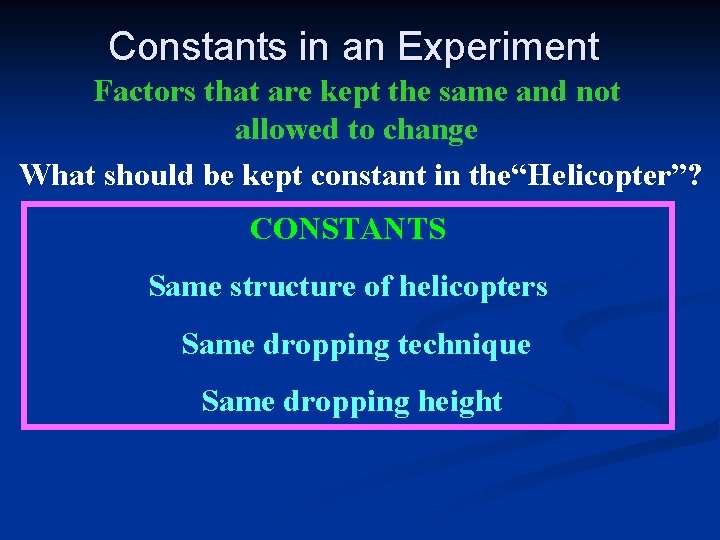 Constants in an Experiment

Factors that are kept the same and not allowed to change

What should be kept constant in the“Helicopter”?

CONSTANTS

Same structure of helicopters

Same dropping technique

Same dropping height